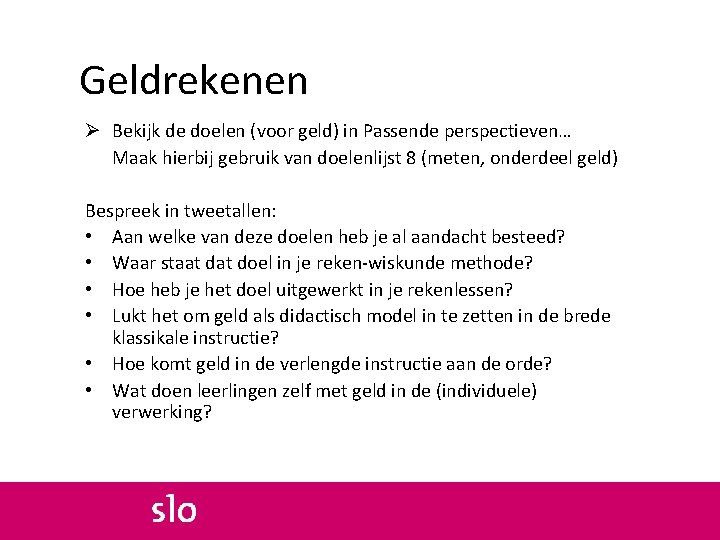 Geldrekenen

➢ Bekijk de doelen (voor geld) in Passende perspectieven… Maak hierbij gebruik van doelenlijst 8 (meten, onderdeel geld)

Bespreek in tweetallen:
• Aan welke van deze doelen heb je al aandacht besteed?
• Waar staat dat doel in je reken-wiskunde methode?
• Hoe heb je het doel uitgewerkt in je rekenlessen?
• Lukt het om geld als didactisch model in te zetten in de brede klassikale instructie?
• Hoe komt geld in de verlengde instructie aan de orde?
• Wat doen leerlingen zelf met geld in de (individuele) verwerking?

slo